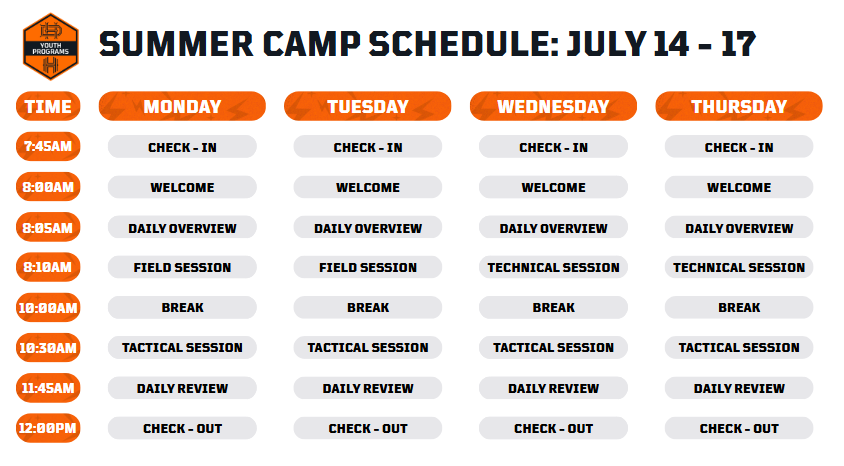 YOUTH PROGRAMS

SUMMER CAMP SCHEDULE: JULY 14 - 17

| TIME | MONDAY | TUESDAY | WEDNESDAY | THURSDAY |
|---|---|---|---|---|
| 7:45AM | CHECK - IN | CHECK - IN | CHECK - IN | CHECK - IN |
| 8:00AM | WELCOME | WELCOME | WELCOME | WELCOME |
| 8:05AM | DAILY OVERVIEW | DAILY OVERVIEW | DAILY OVERVIEW | DAILY OVERVIEW |
| 8:10AM | FIELD SESSION | FIELD SESSION | TECHNICAL SESSION | TECHNICAL SESSION |
| 10:00AM | BREAK | BREAK | BREAK | BREAK |
| 10:30AM | TACTICAL SESSION | TACTICAL SESSION | TACTICAL SESSION | TACTICAL SESSION |
| 11:45AM | DAILY REVIEW | DAILY REVIEW | DAILY REVIEW | DAILY REVIEW |
| 12:00PM | CHECK - OUT | CHECK - OUT | CHECK - OUT | CHECK - OUT |